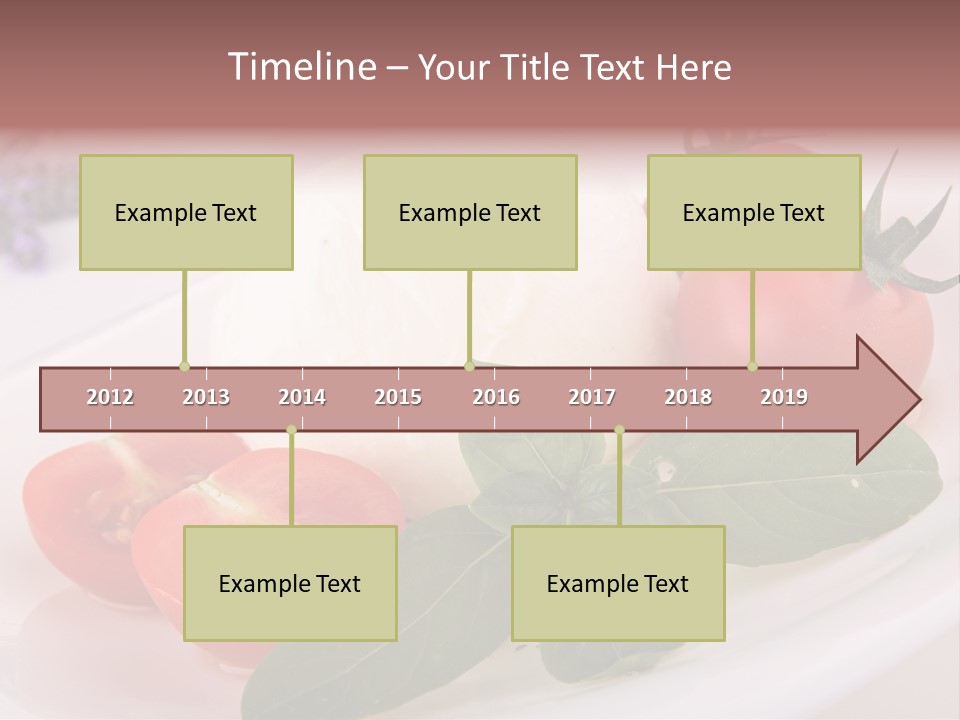 Timeline – Your Title Text Here

Example Text

Example Text

Example Text

2012 2013 2014 2015 2016 2017 2018 2019

Example Text

Example Text